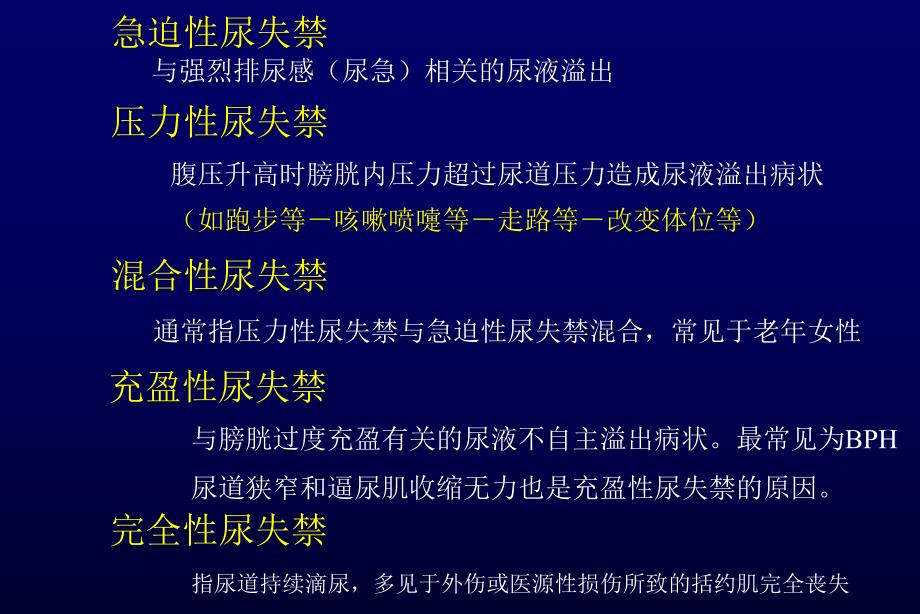 急迫性尿失禁

与强烈排尿感（尿急）相关的尿液溢出

压力性尿失禁

腹压升高时膀胱内压力超过尿道压力造成尿液溢出病状

（如跑步等－咳嗽喷嚏等－走路等－改变体位等）

混合性尿失禁

通常指压力性尿失禁与急迫性尿失禁混合，常见于老年女性

充盈性尿失禁

与膀胱过度充盈有关的尿液不自主溢出病状。最常见为BPH

尿道狭窄和逼尿肌收缩无力也是充盈性尿失禁的原因。

完全性尿失禁

指尿道持续滴尿，多见于外伤或医源性损伤所致的括约肌完全丧失